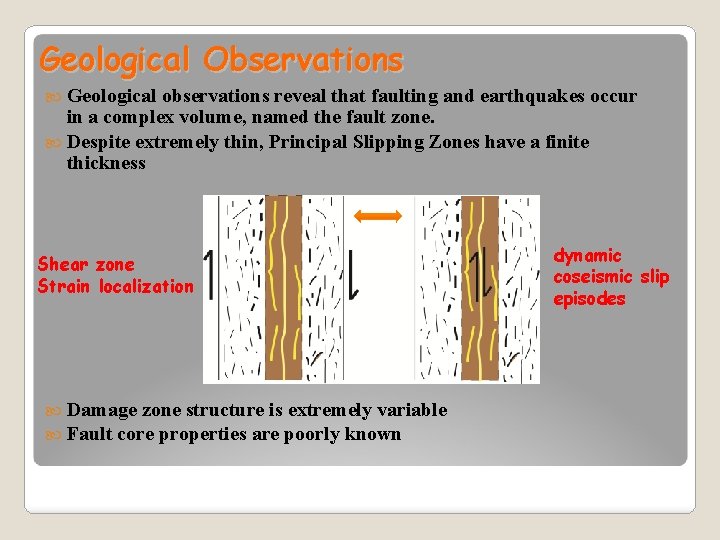 Geological Observations

Geological observations reveal that faulting and earthquakes occur in a complex volume, named the fault zone.

Despite extremely thin, Principal Slipping Zones have a finite thickness

Shear zone
Strain localization

dynamic
coseismic slip
episodes

Damage zone structure is extremely variable

Fault core properties are poorly known